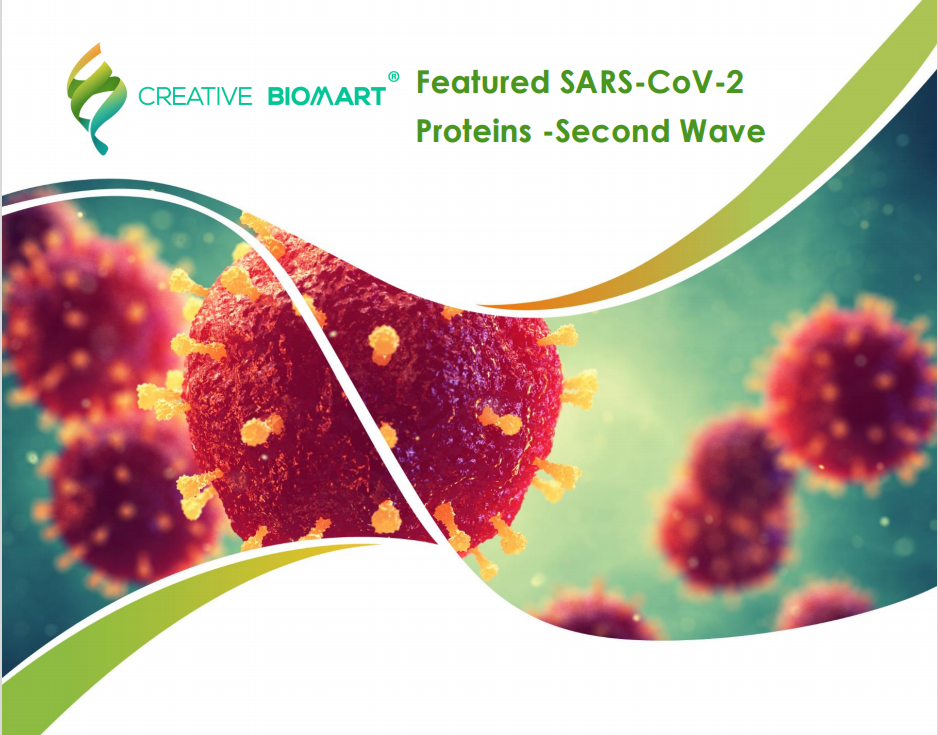 CREATIVE BIOMART®

Featured SARS-CoV-2 Proteins -Second Wave